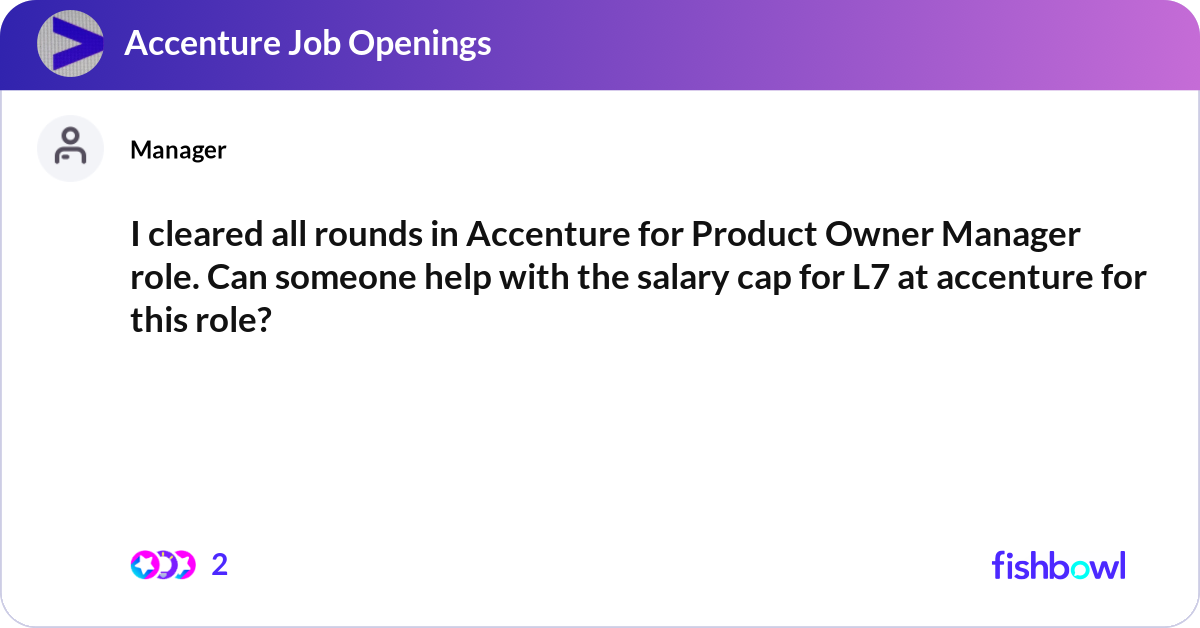 Accenture Job Openings

Manager

I cleared all rounds in Accenture for Product Owner Manager role. Can someone help with the salary cap for L7 at accenture for this role?

2

fishbowl